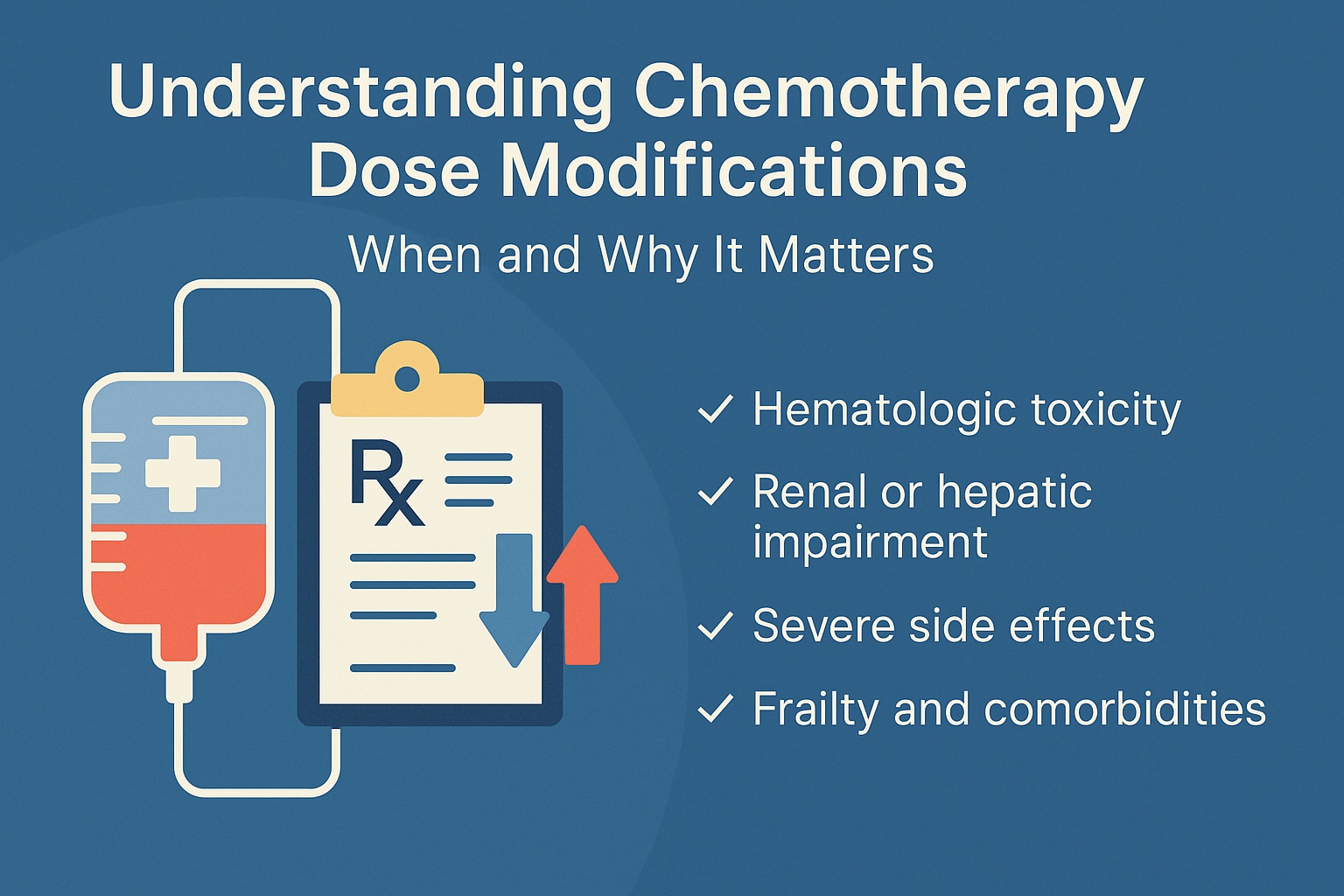 Understanding Chemotherapy Dose Modifications

When and Why It Matters

Rx

✓ Hematologic toxicity

✓ Renal or hepatic impairment

✓ Severe side effects

✓ Frailty and comorbidities